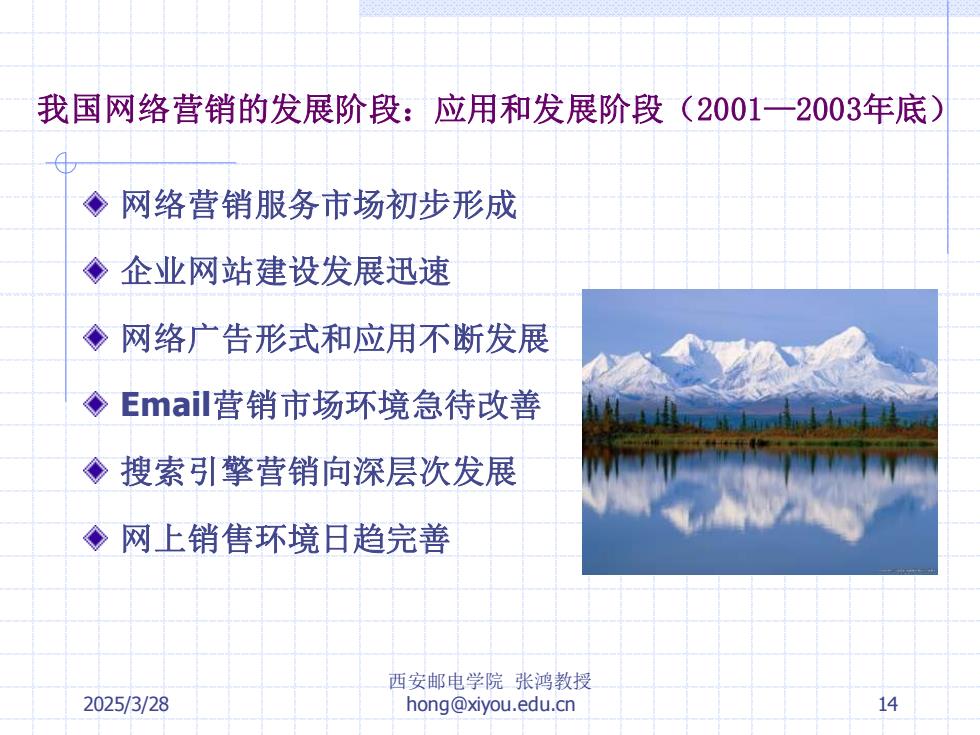 我国网络营销的发展阶段：应用和发展阶段（2001—2003年底）

网络营销服务市场初步形成

企业网站建设发展迅速

网络广告形式和应用不断发展

Email营销市场环境急待改善

搜索引擎营销向深层次发展

网上销售环境日趋完善

2025/3/28

西安邮电学院 张鸿教授
hong@xiyou.edu.cn

14